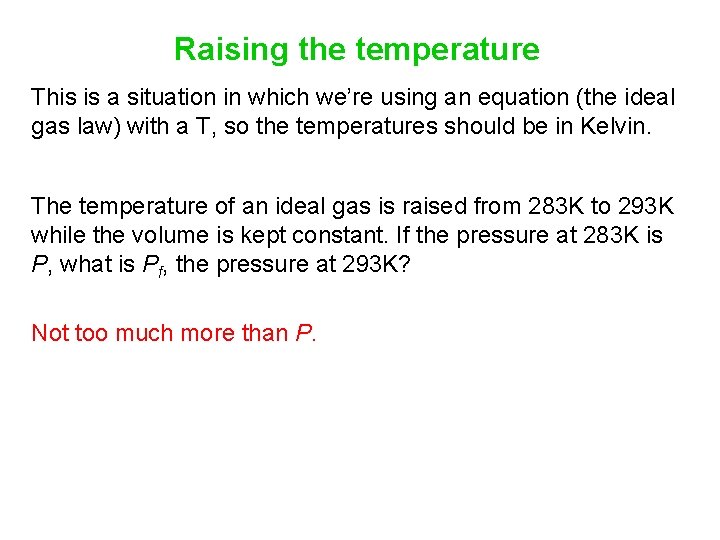 Raising the temperature

This is a situation in which we're using an equation (the ideal gas law) with a T, so the temperatures should be in Kelvin.

The temperature of an ideal gas is raised from 283K to 293K while the volume is kept constant. If the pressure at 283K is $P$, what is $P_f$, the pressure at 293K?

Not too much more than $P$.